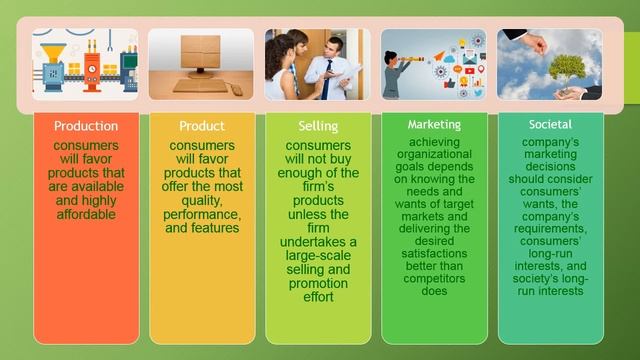 Production

consumers will favor products that are available and highly affordable

Product

consumers will favor products that offer the most quality, performance, and features

Selling

consumers will not buy enough of the firm's products unless the firm undertakes a large-scale selling and promotion effort

Marketing

achieving organizational goals depends on knowing the needs and wants of target markets and delivering the desired satisfactions better than competitors does

Societal

company's marketing decisions should consider consumers' wants, the company's requirements, consumers' long-run interests, and society's long-run interests